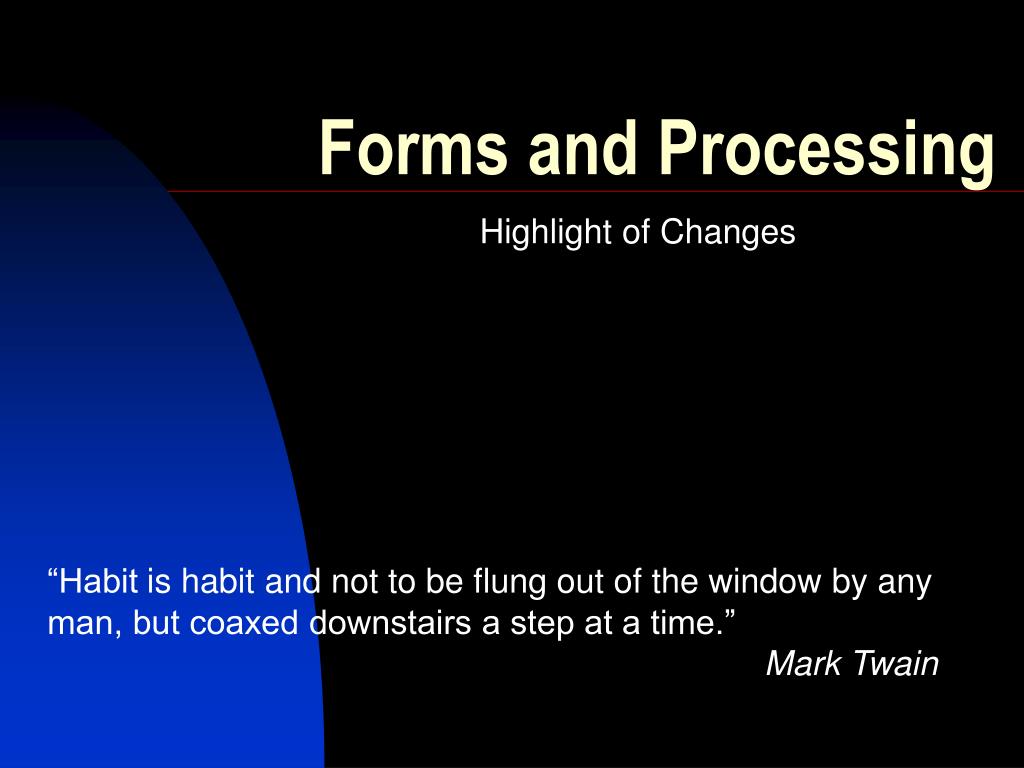 Forms and Processing

Highlight of Changes

“Habit is habit and not to be flung out of the window by any man, but coaxed downstairs a step at a time.”

Mark Twain